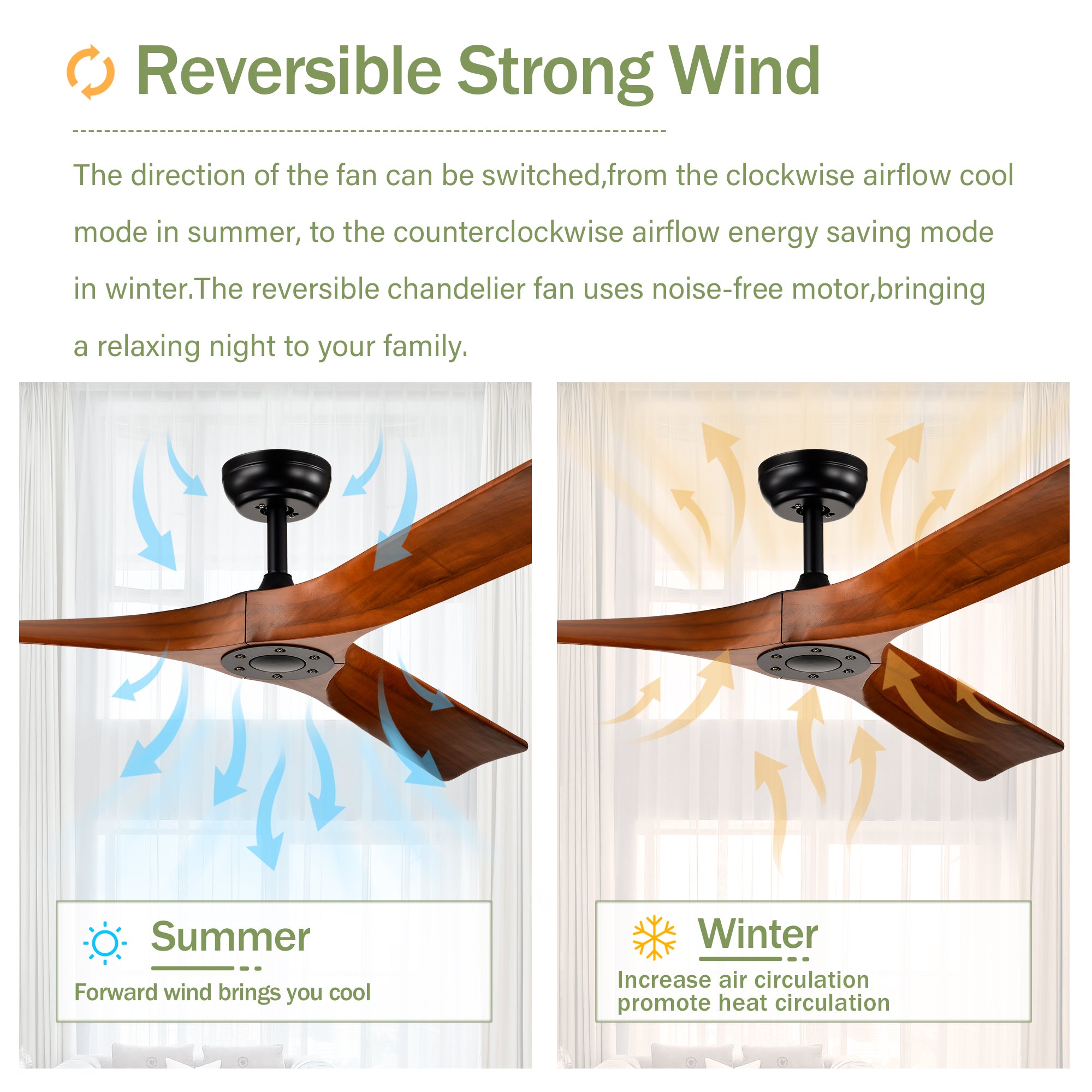 Reversible Strong Wind

The direction of the fan can be switched,from the clockwise airflow cool mode in summer, to the counterclockwise airflow energy saving mode in winter.The reversible chandelier fan uses noise-free motor,bringing a relaxing night to your family.

Summer
Forward wind brings you cool

Winter
Increase air circulation
promote heat circulation